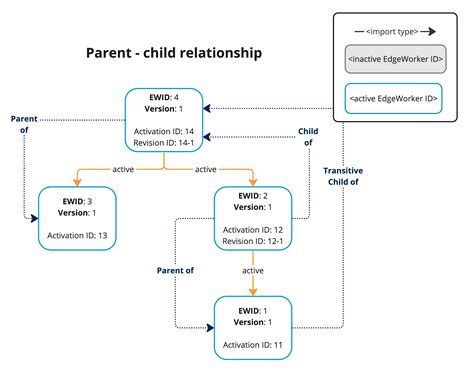 Parent - child relationship

<import type>

<inactive EdgeWorker ID>

<active EdgeWorker ID>

EWID: 4
Version: 1

Activation ID: 14
Revision ID: 14-1

Parent of

Child of

Transitive Child of

active

active

EWID: 3
Version: 1

Activation ID: 13

EWID: 2
Version: 1

Activation ID: 12
Revision ID: 12-1

Parent of

active

EWID: 1
Version: 1

Activation ID: 11